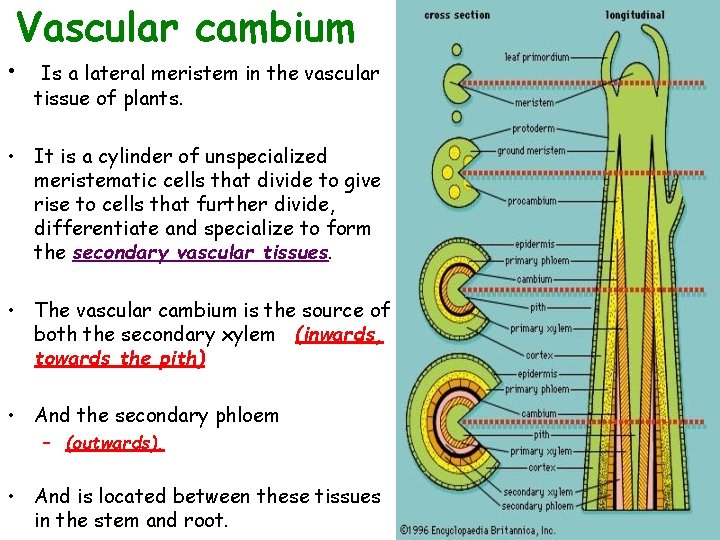 Vascular cambium

• Is a lateral meristem in the vascular tissue of plants.

• It is a cylinder of unspecialized meristematic cells that divide to give rise to cells that further divide, differentiate and specialize to form the secondary vascular tissues.

• The vascular cambium is the source of both the secondary xylem (inwards, towards the pith)

• And the secondary phloem
– (outwards).

• And is located between these tissues in the stem and root.

cross section

longitudinal

leaf primordium
meristem
protoderm
ground meristem
procambium
epidermis
primary phloem
cambium
pith
primary xylem
cortex
epidermis
primary phloem
cambium
pith
primary xylem
cortex
secondary xylem
secondary phloem

©1996 Encyclopaedia Britannica, Inc.